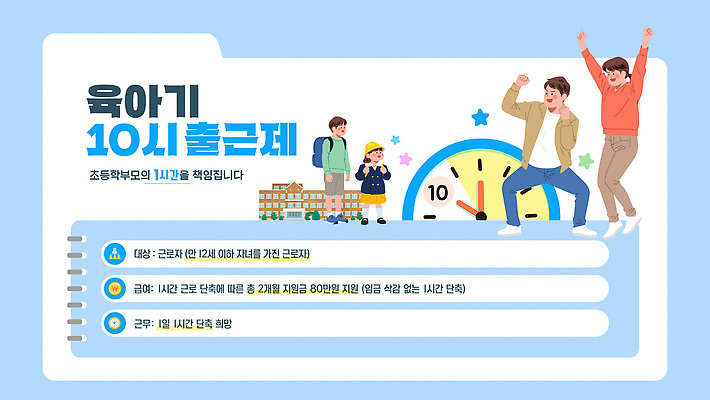 육아기
10시 출근제

초등학부모의 1시간을 책임집니다

10

대상 : 근로자 (만 12세 이하 자녀를 가진 근로자)

급여: 1시간 근로 단축에 따른 총 2개월 지원금 80만원 지원 (임금 삭감 없는 1시간 단축)

근무: 1일 1시간 단축 희망